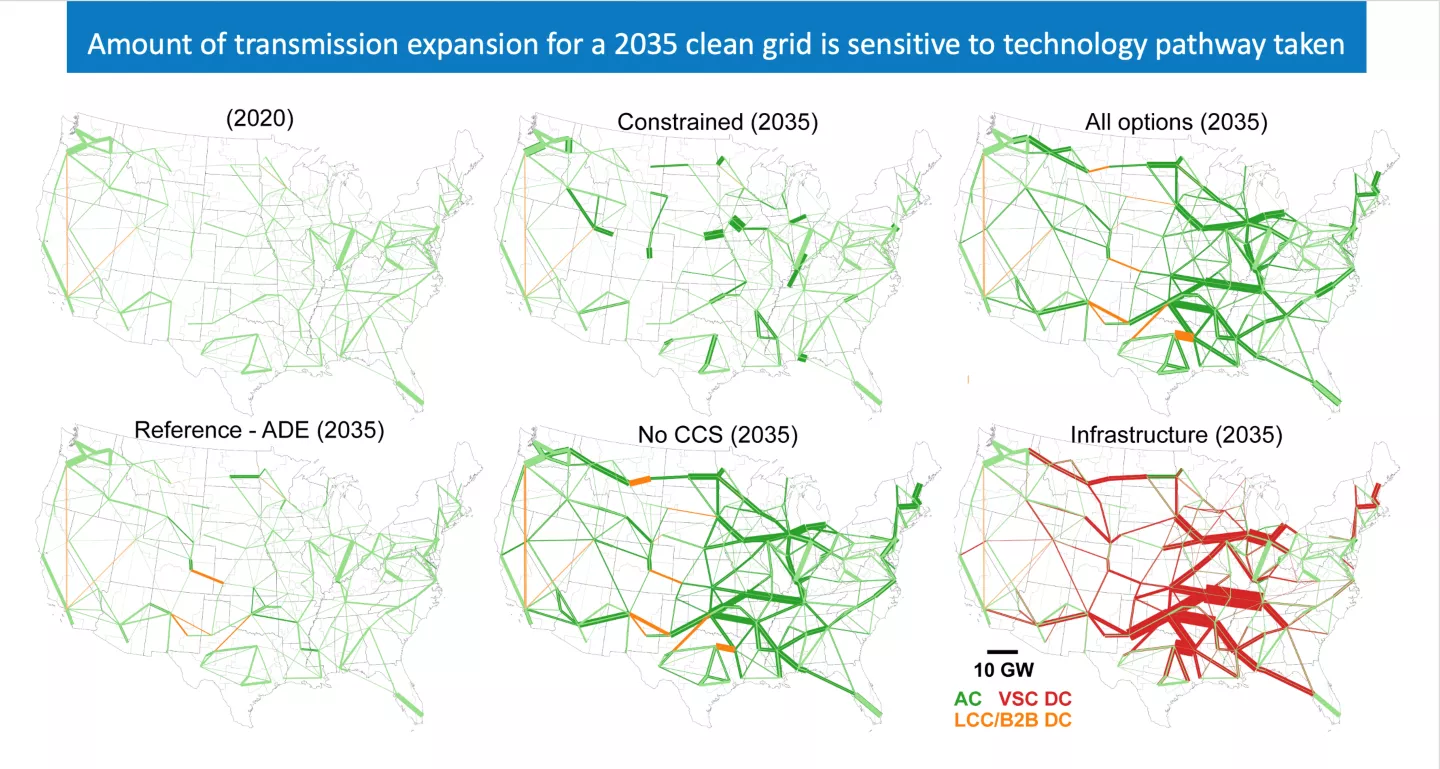 Amount of transmission expansion for a 2035 clean grid is sensitive to technology pathway taken

(2020)

Constrained (2035)

All options (2035)

Reference - ADE (2035)

No CCS (2035)

Infrastructure (2035)

10 GW

AC VSC DC
LCC/B2B DC